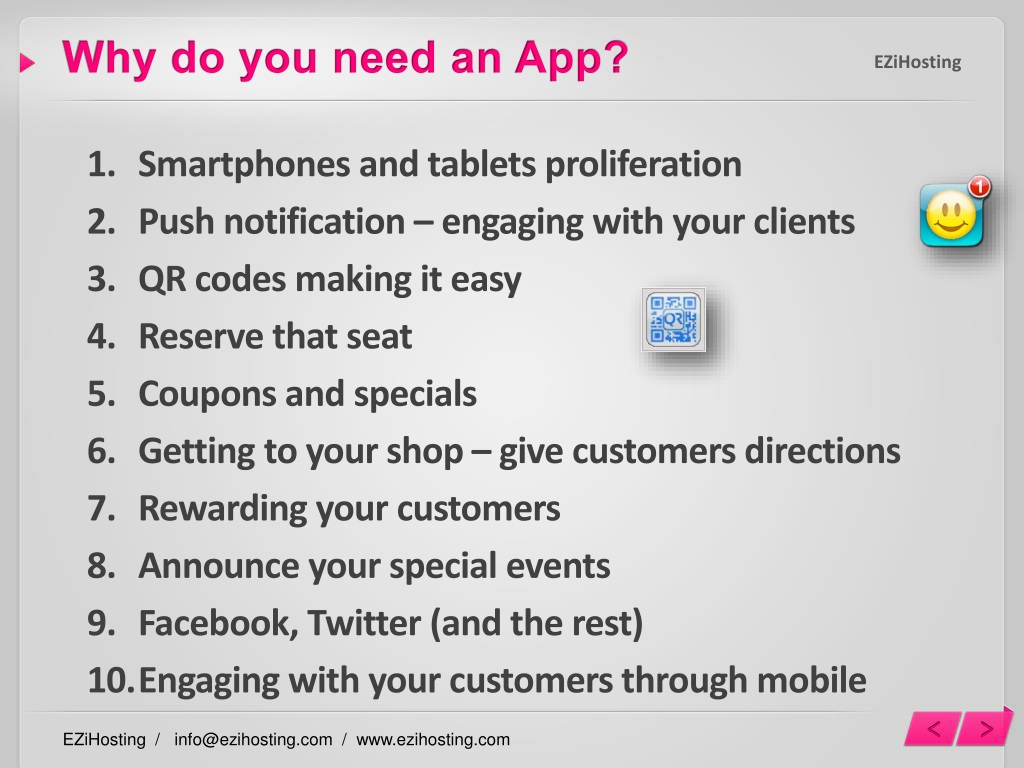 Why do you need an App?

EZiHosting

1. Smartphones and tablets proliferation
2. Push notification – engaging with your clients
3. QR codes making it easy
4. Reserve that seat
5. Coupons and specials
6. Getting to your shop – give customers directions
7. Rewarding your customers
8. Announce your special events
9. Facebook, Twitter (and the rest)
10. Engaging with your customers through mobile

1

QR

EZiHosting / info@ezihosting.com / www.ezihosting.com

< >